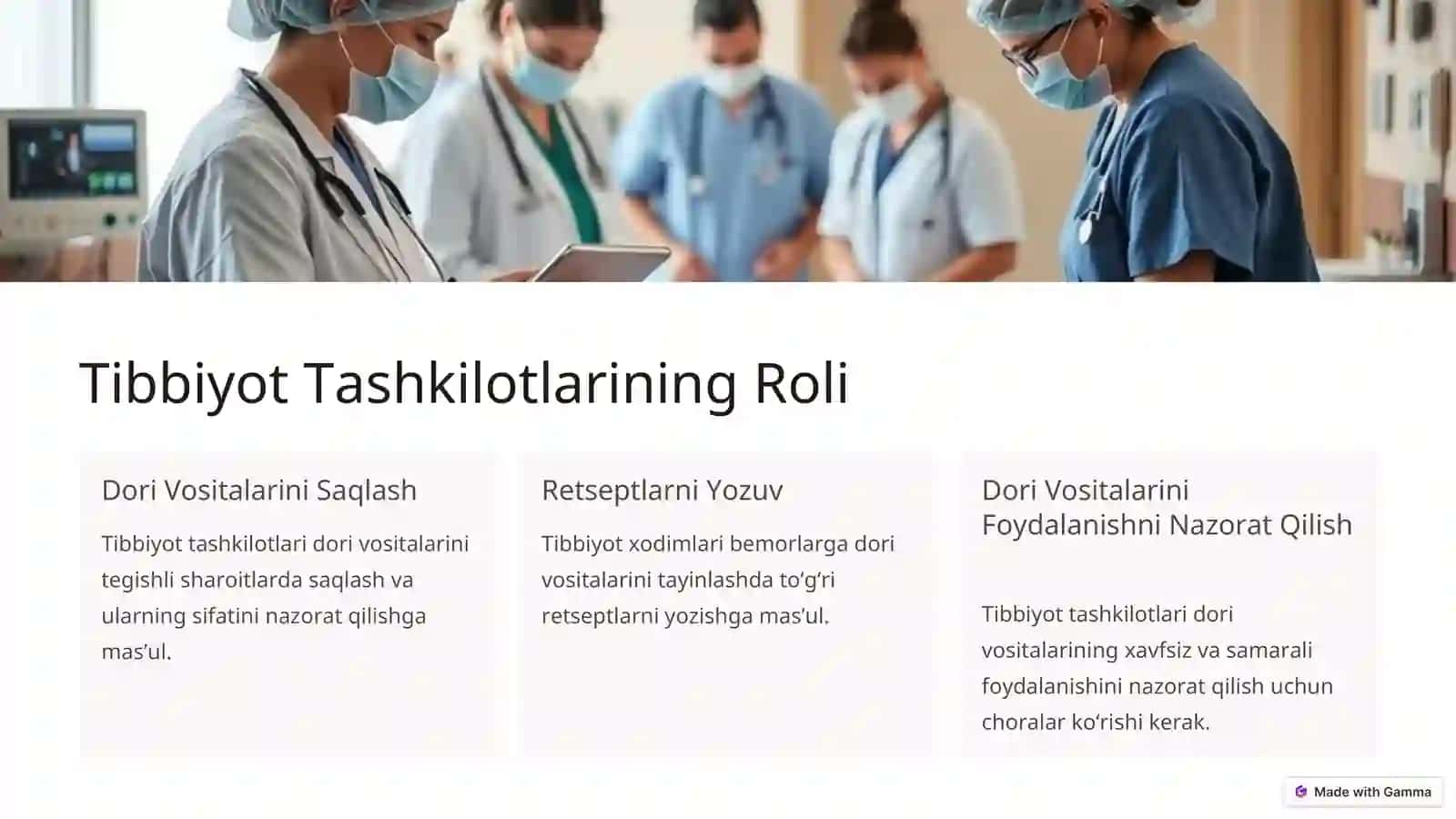 Tibbiyot Tashkilotlarining Roli

Dori Vositalarini Saqlash

Tibbiyot tashkilotlari dori vositalarini tegishli sharoitlarda saqlash va ularning sifatini nazorat qilishga mas'ul.

Retseptlarni Yozuv

Tibbiyot xodimlari bemorlarga dori vositalarini tayinlashda to'g'ri retseptlarni yozishga mas'ul.

Dori Vositalarini Foydalanishni Nazorat Qilish

Tibbiyot tashkilotlari dori vositalarining xavfsiz va samarali foydalanishini nazorat qilish uchun choralar ko'rishi kerak.

Made with Gamma